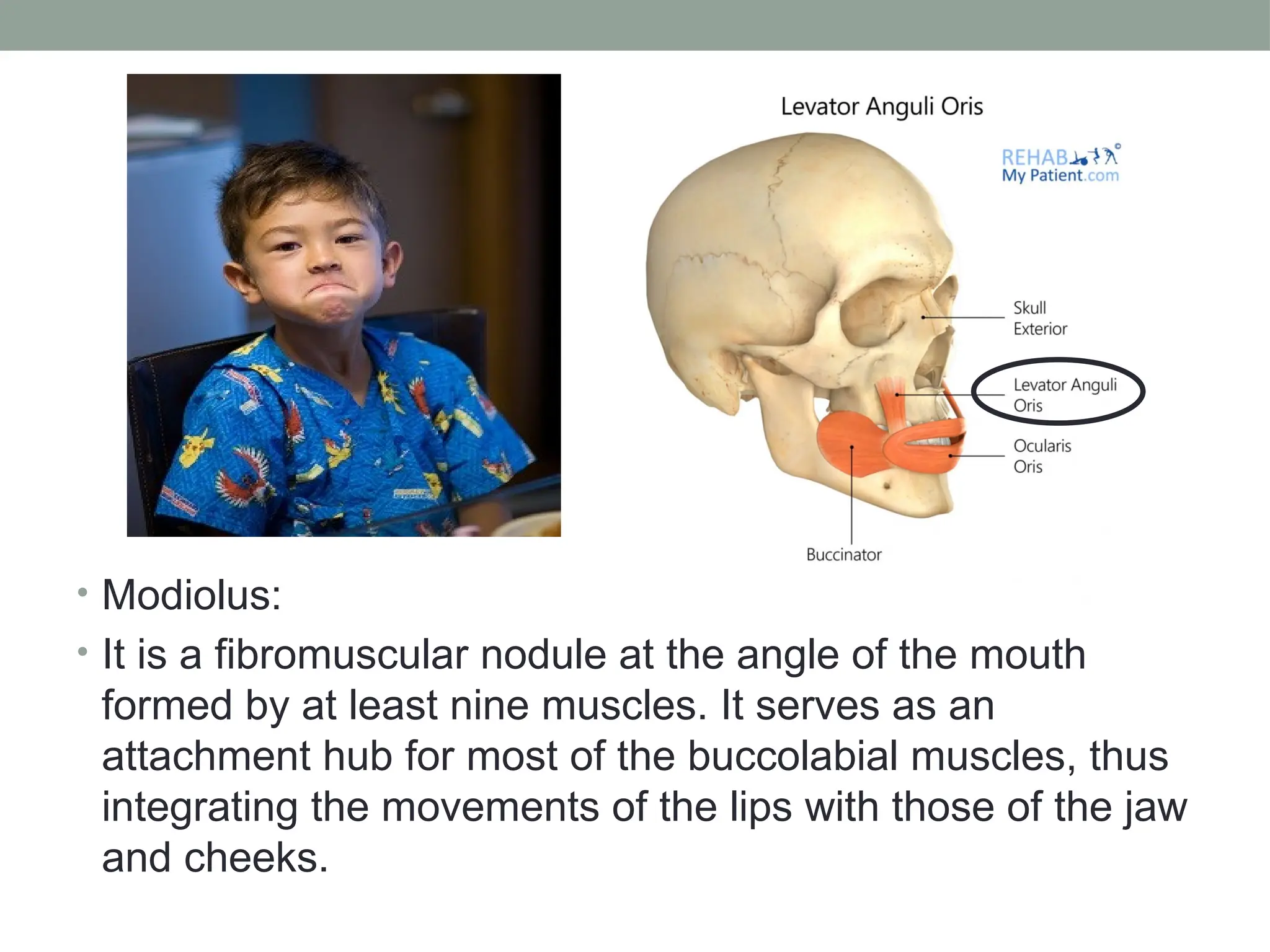 Levator Anguli Oris

REHAB My Patient.com

Skull Exterior

Levator Anguli Oris

Ocularis Oris

Buccinator

• Modiolus:

• It is a fibromuscular nodule at the angle of the mouth formed by at least nine muscles. It serves as an attachment hub for most of the buccolabial muscles, thus integrating the movements of the lips with those of the jaw and cheeks.